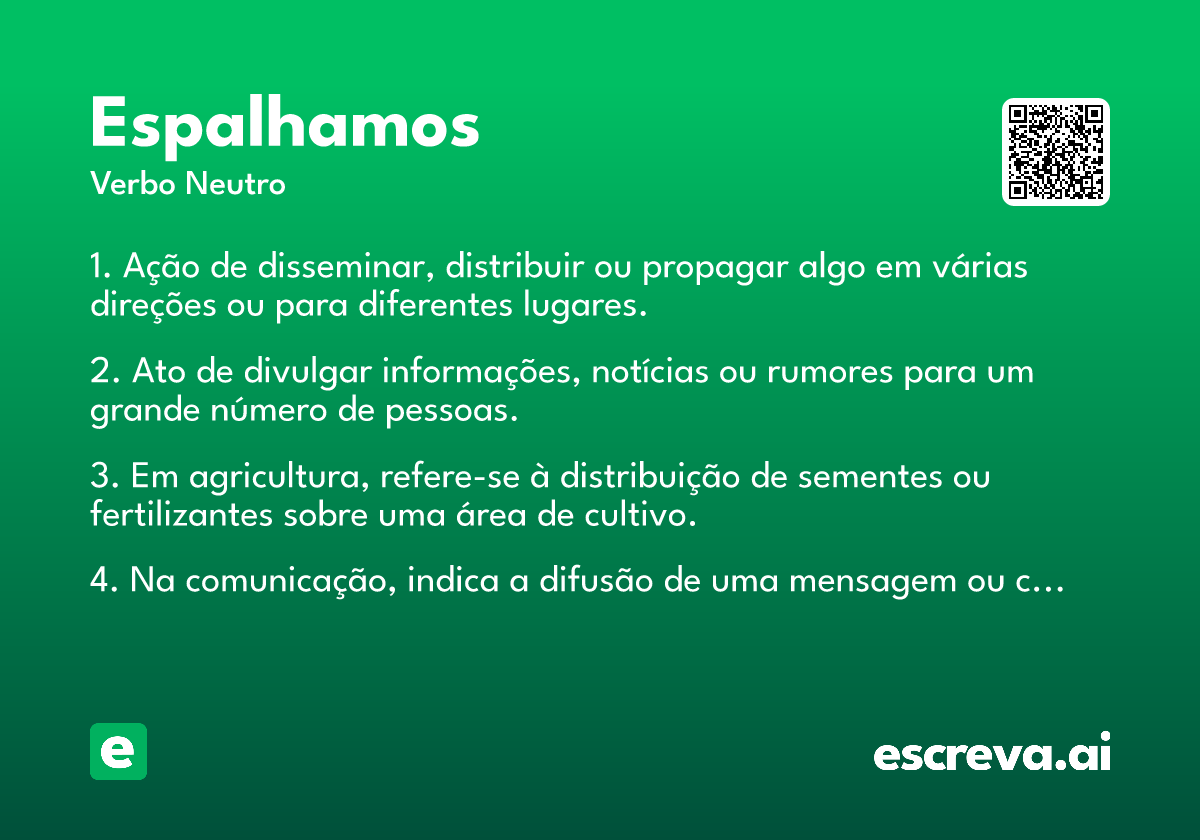 Espalhamos
Verbo Neutro

1. Ação de disseminar, distribuir ou propagar algo em várias direções ou para diferentes lugares.

2. Ato de divulgar informações, notícias ou rumores para um grande número de pessoas.

3. Em agricultura, refere-se à distribuição de sementes ou fertilizantes sobre uma área de cultivo.

4. Na comunicação, indica a difusão de uma mensagem ou c...

e

escreva.ai